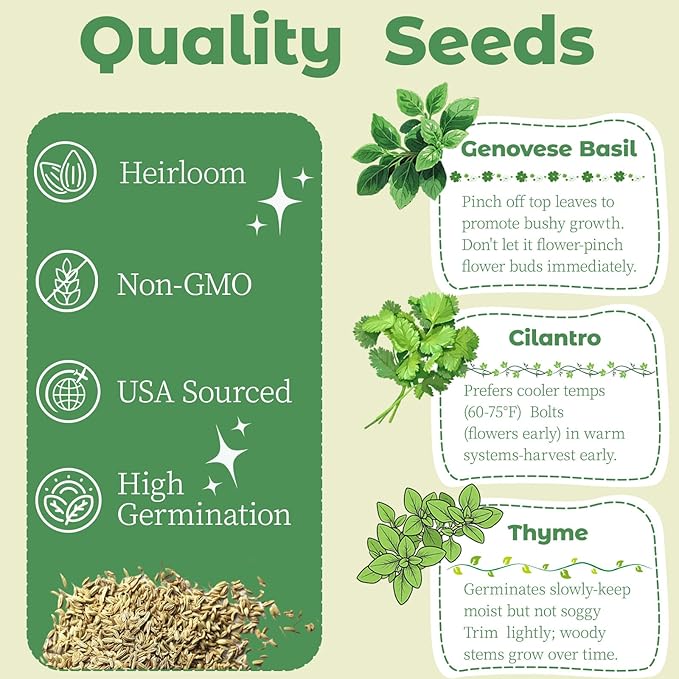 Quality Seeds

Heirloom

Non-GMO

USA Sourced

High Germination

Genovese Basil

Pinch off top leaves to promote bushy growth. Don't let it flower-pinch flower buds immediately.

Cilantro

Prefers cooler temps (60-75°F) Bolts (flowers early) in warm systems-harvest early.

Thyme

Germinates slowly-keep moist but not soggy Trim lightly; woody stems grow over time.